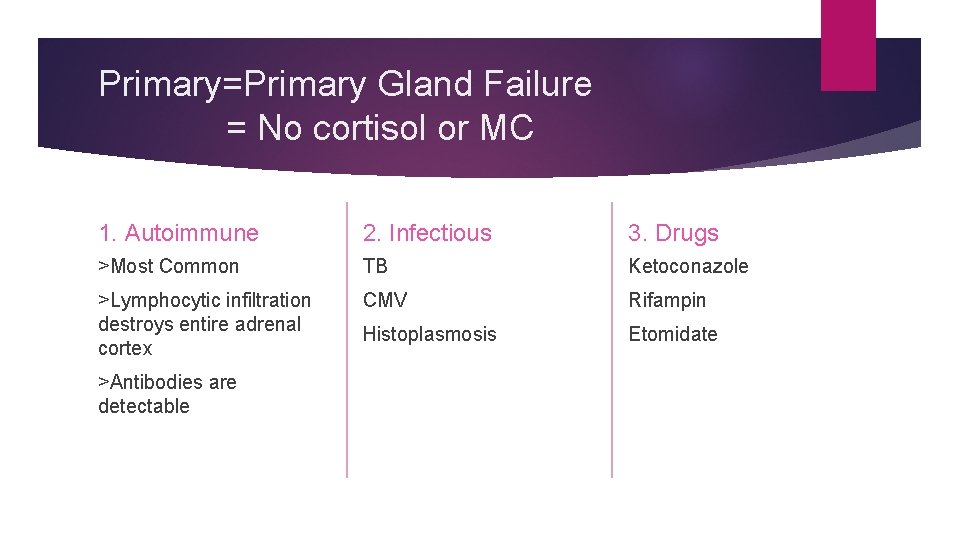 Primary=Primary Gland Failure
= No cortisol or MC

1. Autoimmune

>Most Common

>Lymphocytic infiltration destroys entire adrenal cortex

>Antibodies are detectable

2. Infectious

TB

CMV

Histoplasmosis

3. Drugs

Ketoconazole

Rifampin

Etomidate